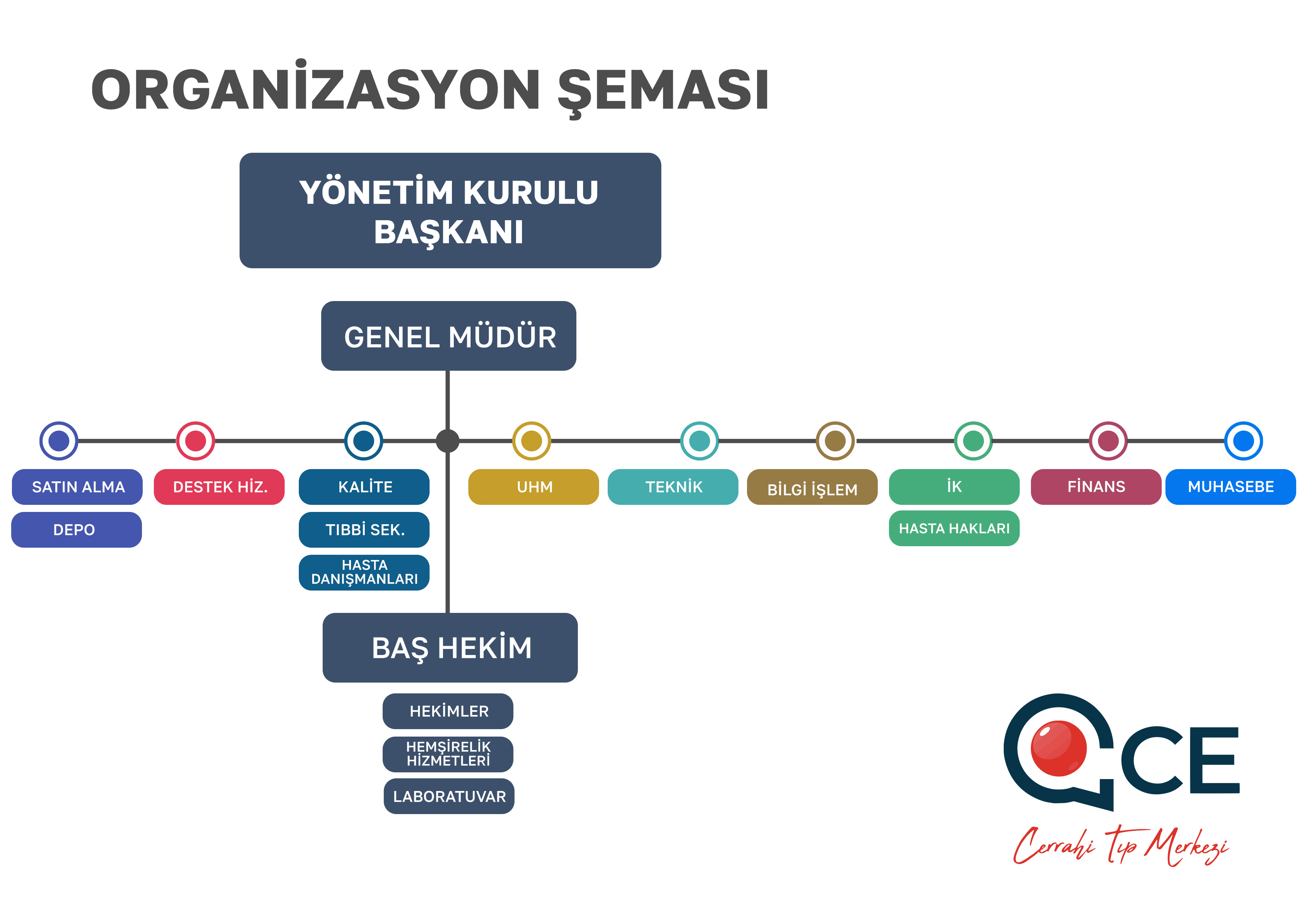 ORGANİZASYON ŞEMASI

YÖNETİM KURULU BAŞKANI

GENEL MÜDÜR

SATIN ALMA

DEPO

DESTEK HİZ.

KALİTE

TIBBİ SEK.

HASTA DANIŞMANLARI

UHM

TEKNİK

BİLGİ İŞLEM

İK

HASTA HAKLARI

FİNANS

MUHASEBE

BAŞ HEKİM

HEKİMLER

HEMŞİRELİK HİZMETLERİ

LABORATUVAR

CE

Cerrahi Tıp Merkezi